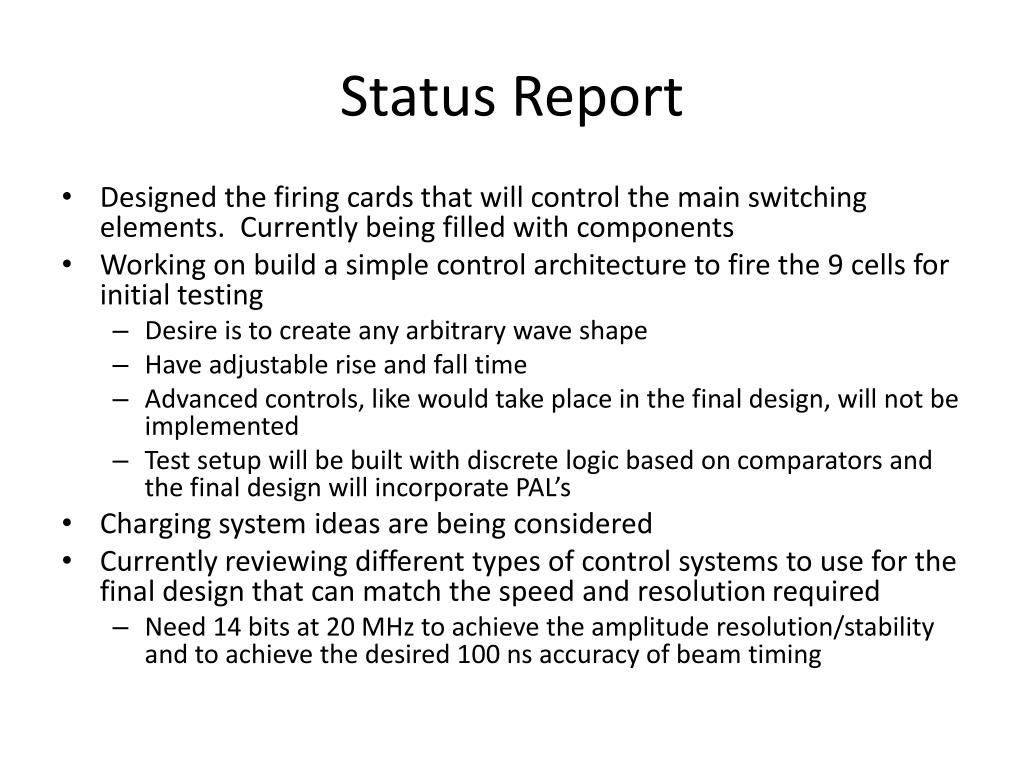 Status Report

• Designed the firing cards that will control the main switching elements. Currently being filled with components
• Working on build a simple control architecture to fire the 9 cells for initial testing
  – Desire is to create any arbitrary wave shape
  – Have adjustable rise and fall time
  – Advanced controls, like would take place in the final design, will not be implemented
  – Test setup will be built with discrete logic based on comparators and the final design will incorporate PAL's
• Charging system ideas are being considered
• Currently reviewing different types of control systems to use for the final design that can match the speed and resolution required
  – Need 14 bits at 20 MHz to achieve the amplitude resolution/stability and to achieve the desired 100 ns accuracy of beam timing